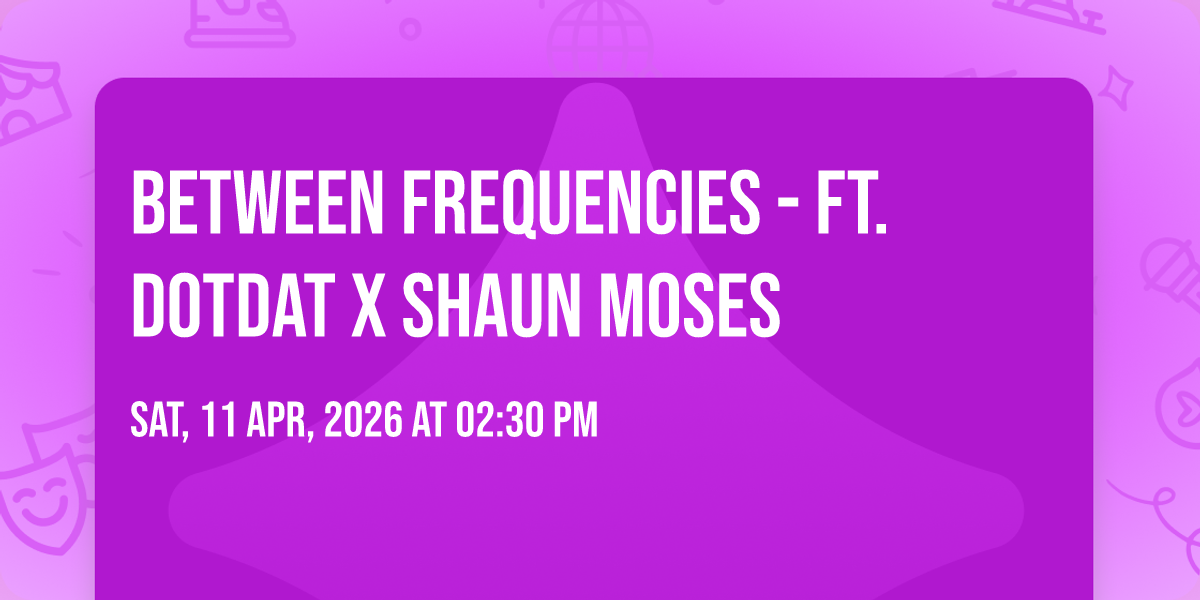 BETWEEN FREQUENCIES - FT. DOTDAT X SHAUN MOSES

SAT, 11 APR, 2026 AT 02:30 PM